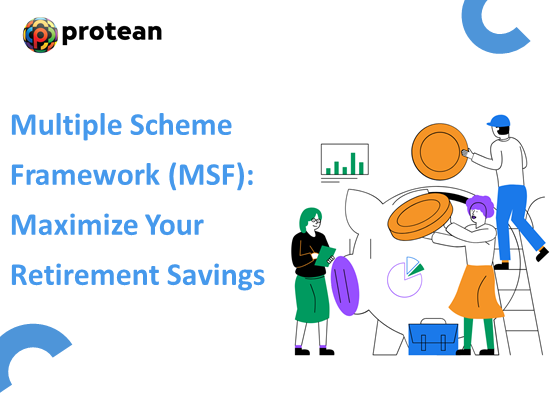 protean

Multiple Scheme Framework (MSF): Maximize Your Retirement Savings